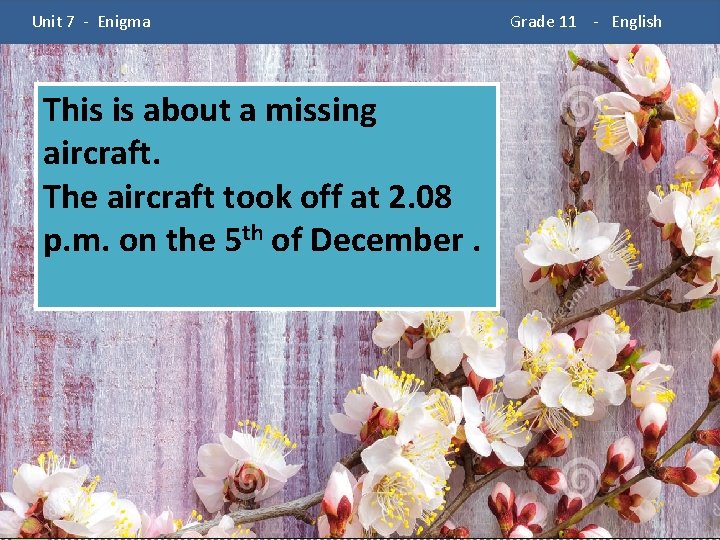 Unit 7 - Enigma

Grade 11 - English

This is about a missing aircraft.
The aircraft took off at 2.08 p.m. on the 5$^{th}$ of December .